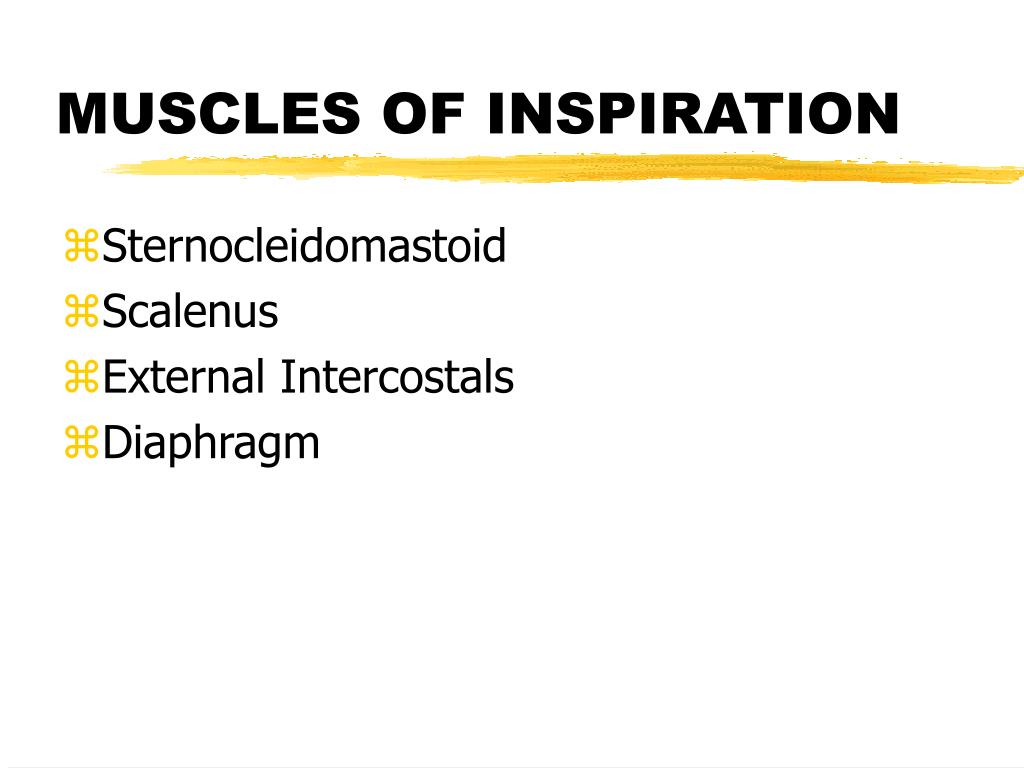 MUSCLES OF INSPIRATION

⌘Sternocleidomastoid
⌘Scalenus
⌘External Intercostals
⌘Diaphragm